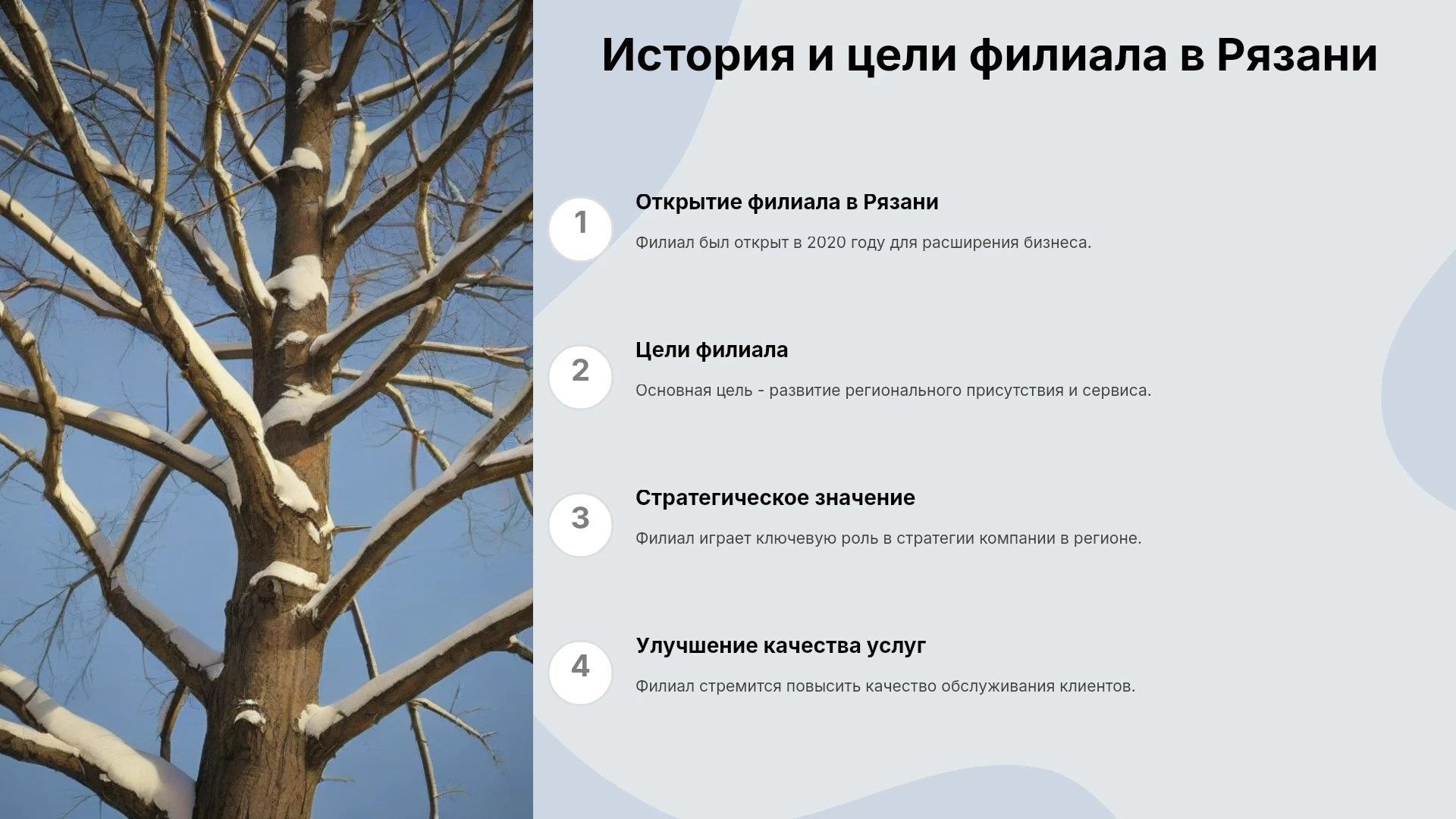 История и цели филиала в Рязани

1

Открытие филиала в Рязани

Филиал был открыт в 2020 году для расширения бизнеса.

2

Цели филиала

Основная цель - развитие регионального присутствия и сервиса.

3

Стратегическое значение

Филиал играет ключевую роль в стратегии компании в регионе.

4

Улучшение качества услуг

Филиал стремится повысить качество обслуживания клиентов.